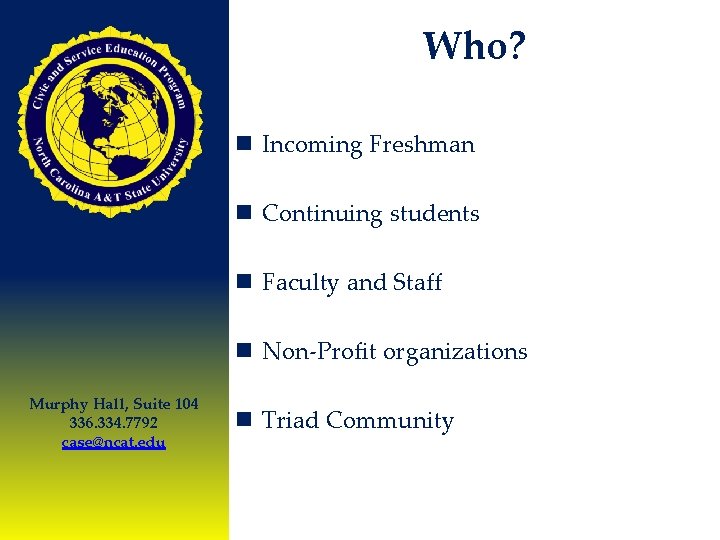 Civic and Service Education Program
North Carolina A&T State University

Murphy Hall, Suite 104
336.334.7792
case@ncat.edu

Who?

Incoming Freshman

Continuing students

Faculty and Staff

Non-Profit organizations

Triad Community